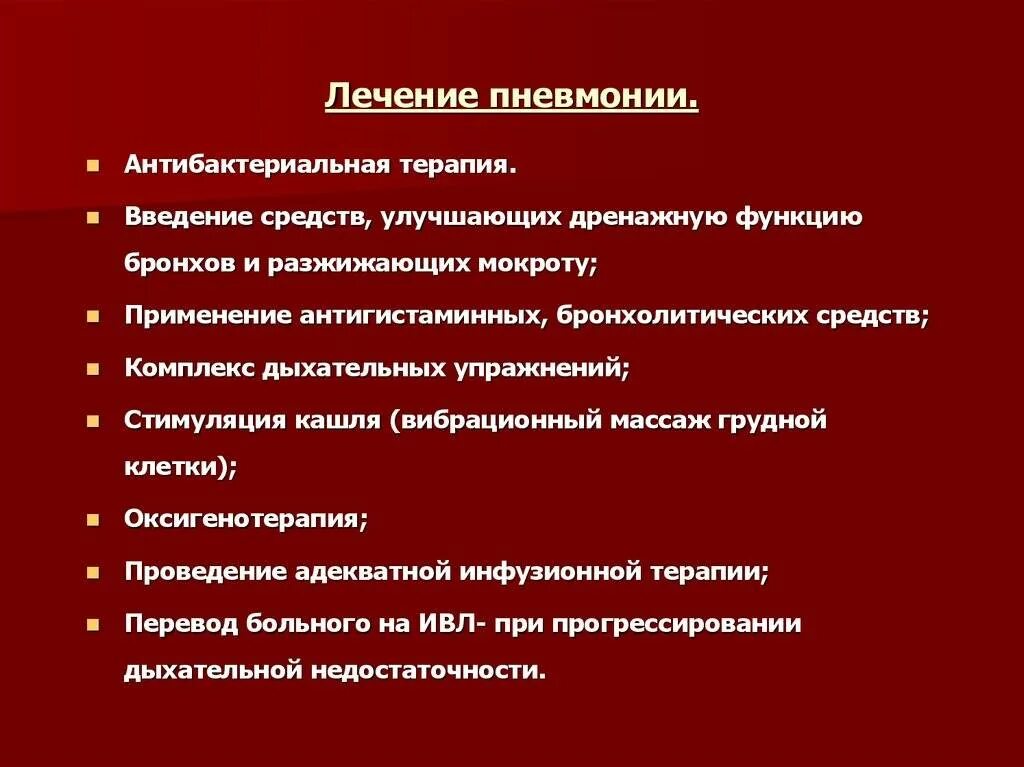 Лечение пневмонии.

- Антибактериальная терапия.
- Введение средств, улучшающих дренажную функцию бронхов и разжижающих мокроту;
- Применение антигистаминных, бронхолитических средств;
- Комплекс дыхательных упражнений;
- Стимуляция кашля (вибрационный массаж грудной клетки);
- Оксигенотерапия;
- Проведение адекватной инфузионной терапии;
- Перевод больного на ИВЛ- при прогрессировании дыхательной недостаточности.